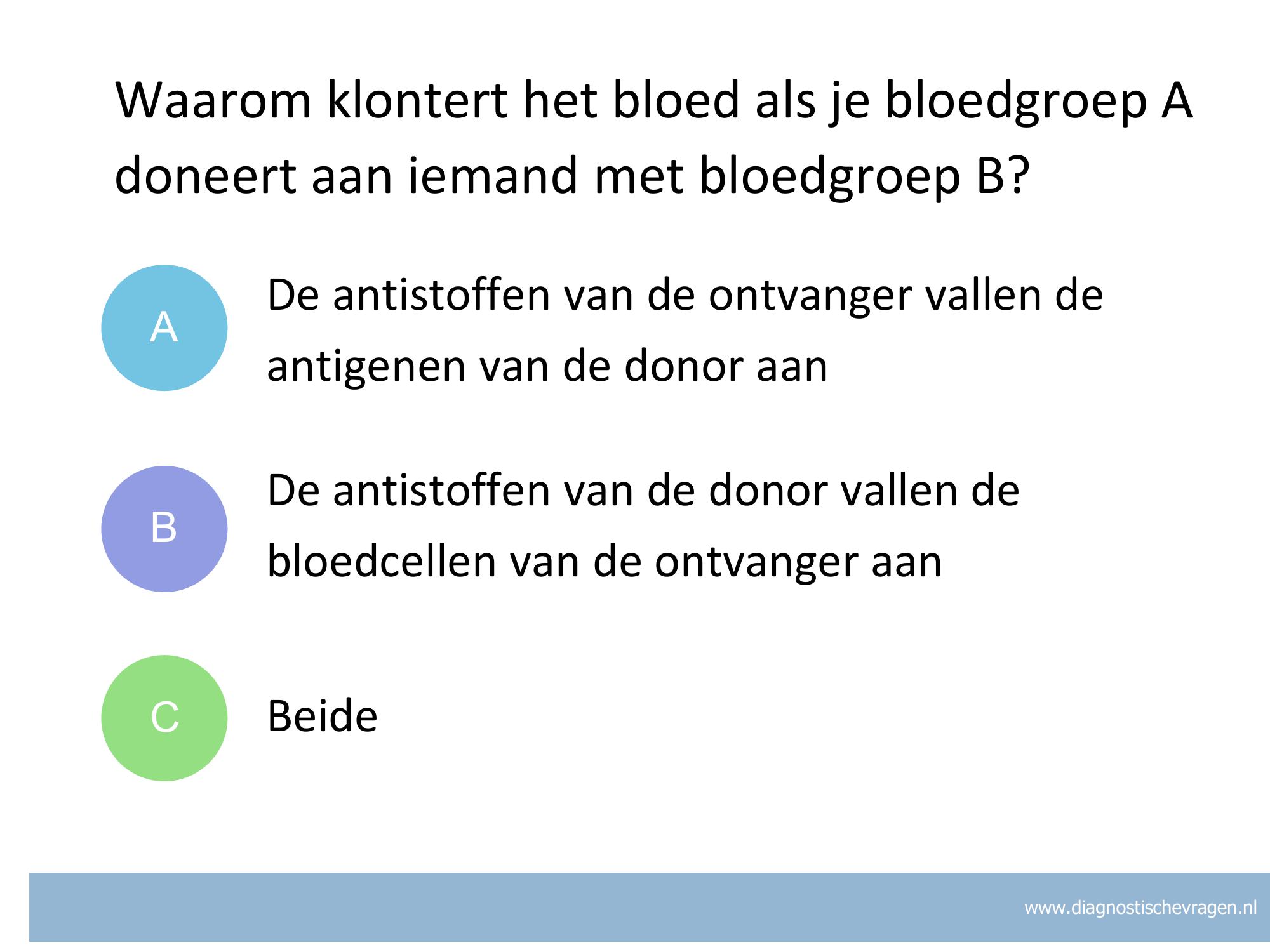 Waarom klontert het bloed als je bloedgroep A doneert aan iemand met bloedgroep B?

A De antistoffen van de ontvanger vallen de antigenen van de donor aan

B De antistoffen van de donor vallen de bloedcellen van de ontvanger aan

C Beide

www.diagnostischevragen.nl